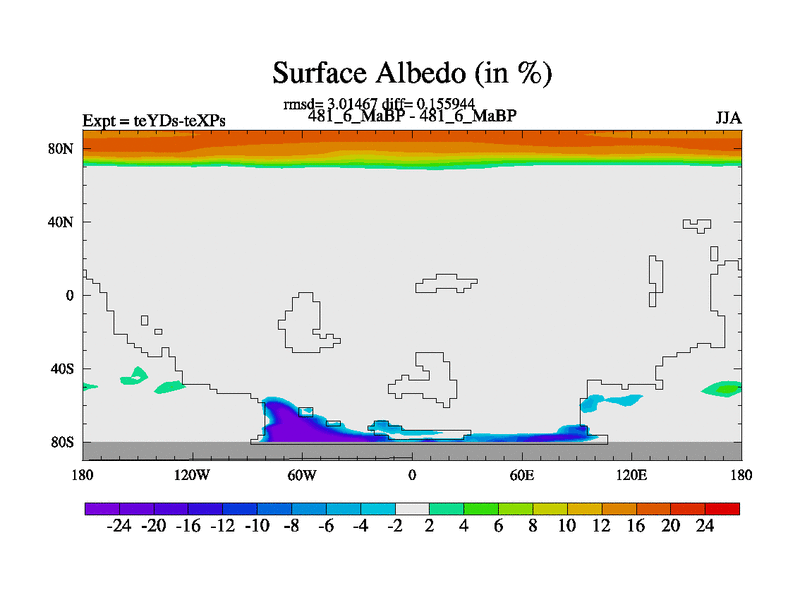 Surface Albedo (in %)

rmsd= 3.01467 diff= 0.155944

Expt = teYDs-teXPs

481_6_MaBP - 481_6_MaBP

JJA

80N

40N

0

40S

80S

180

120W

60W

0

60E

120E

180

-24 -20 -16 -12 -10 -8 -6 -4 -2 2 4 6 8 10 12 16 20 24